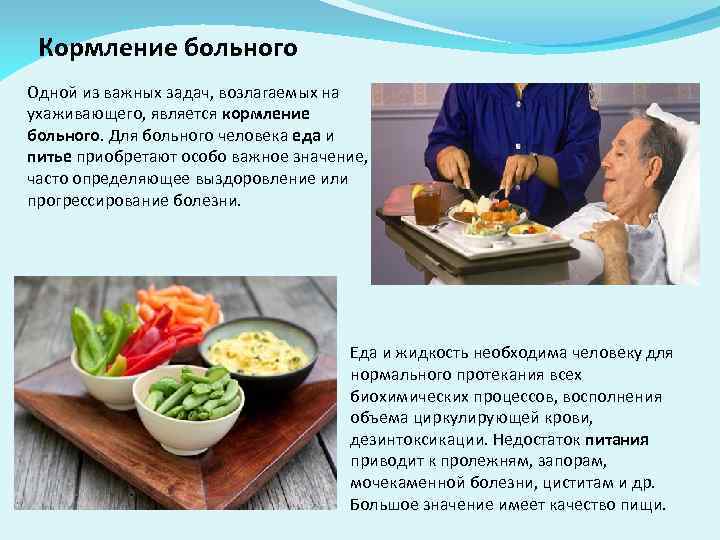 Кормление больного

Одной из важных задач, возлагаемых на ухаживающего, является кормление больного. Для больного человека еда и питье приобретают особо важное значение, часто определяющее выздоровление или прогрессирование болезни.

Еда и жидкость необходима человеку для нормального протекания всех биохимических процессов, восполнения объема циркулирующей крови, дезинтоксикации. Недостаток питания приводит к пролежням, запорам, мочекаменной болезни, циститам и др. Большое значение имеет качество пищи.